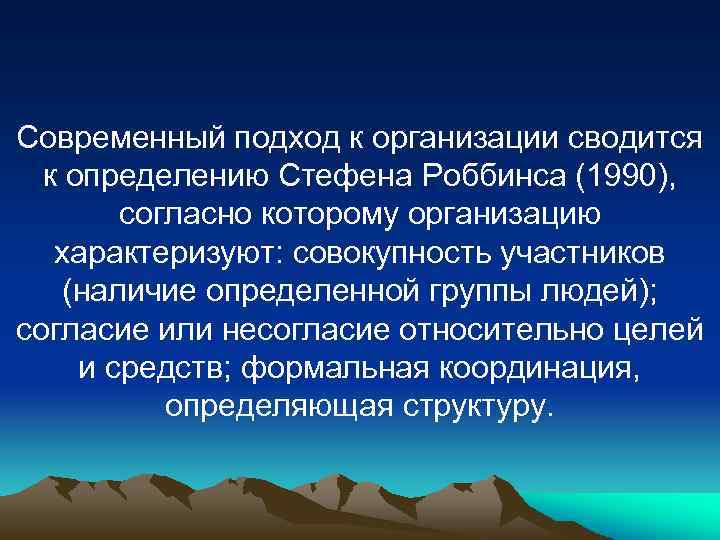 Современный подход к организации сводится к определению Стефена Роббинса (1990), согласно которому организацию характеризуют: совокупность участников (наличие определенной группы людей); согласие или несогласие относительно целей и средств; формальная координация, определяющая структуру.